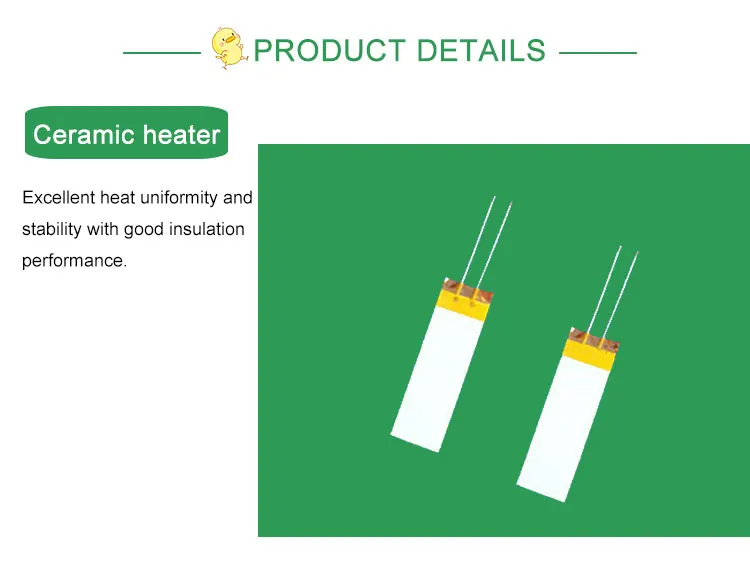 PRODUCT DETAILS

Ceramic heater

Excellent heat uniformity and stability with good insulation performance.